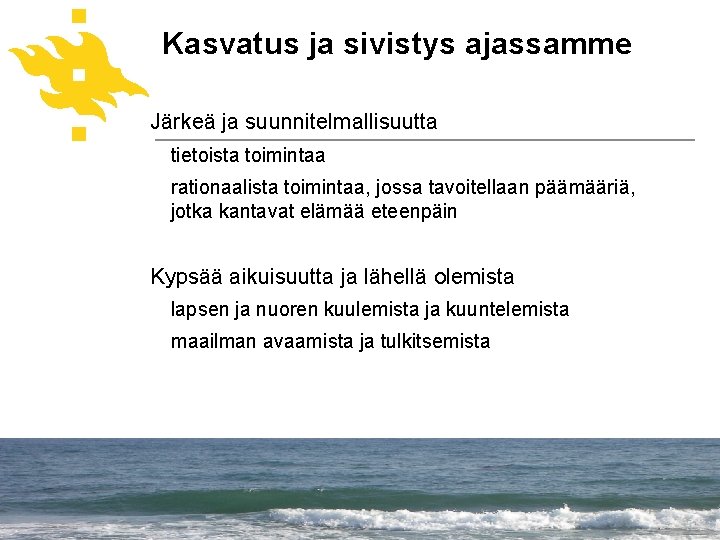 Kasvatus ja sivistys ajassamme

Järkeä ja suunnitelmallisuutta

tietoista toimintaa

rationaalista toimintaa, jossa tavoitellaan päämääriä, jotka kantavat elämää eteenpäin

Kypsää aikuisuutta ja lähellä olemista

lapsen ja nuoren kuulemista ja kuuntelemista

maailman avaamista ja tulkitsemista